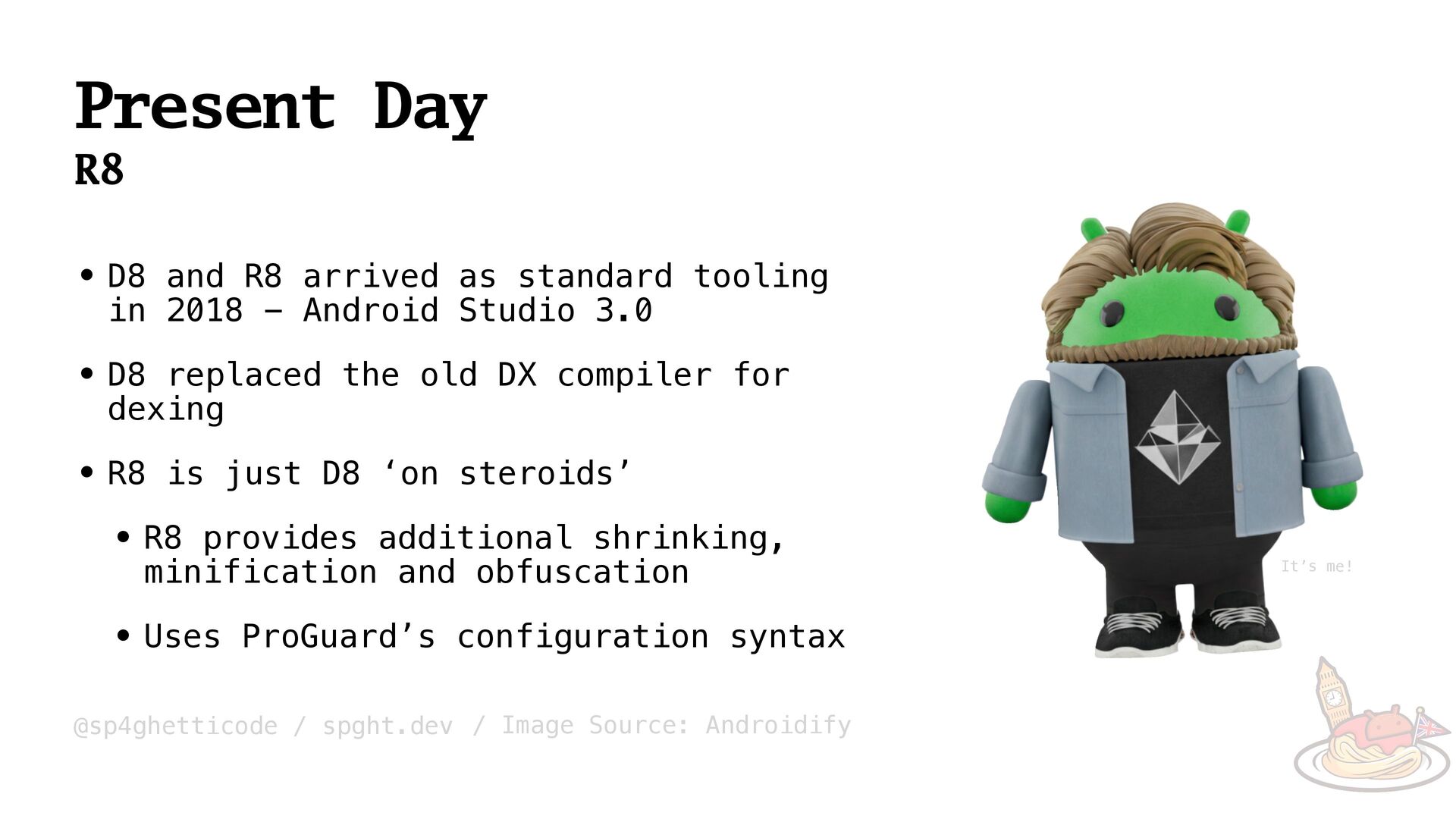 Present Day
R8

• D8 and R8 arrived as standard tooling in 2018 – Android Studio 3.0

• D8 replaced the old DX compiler for dexing

• R8 is just D8 ‘on steroids’

• R8 provides additional shrinking, minification and obfuscation

• Uses ProGuard’s configuration syntax

It’s me!

@sp4ghetticode / spght.dev / Image Source: Androidify